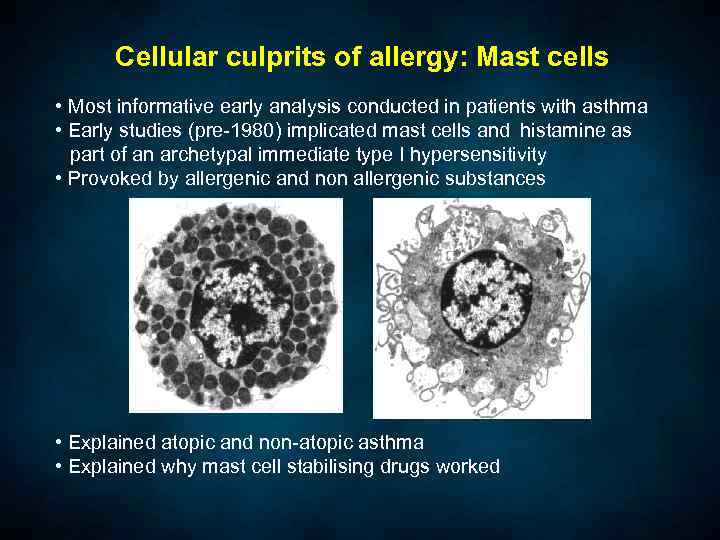 Cellular culprits of allergy: Mast cells

• Most informative early analysis conducted in patients with asthma
• Early studies (pre-1980) implicated mast cells and histamine as part of an archetypal immediate type I hypersensitivity
• Provoked by allergenic and non allergenic substances

• Explained atopic and non-atopic asthma
• Explained why mast cell stabilising drugs worked